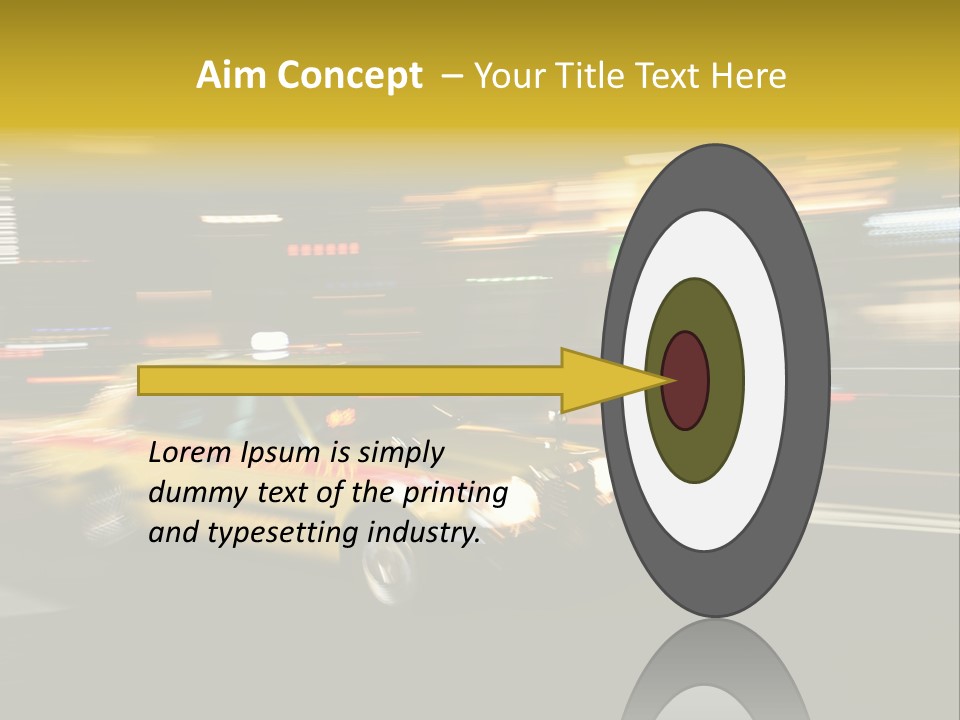 Aim Concept – Your Title Text Here

Lorem Ipsum is simply dummy text of the printing and typesetting industry.